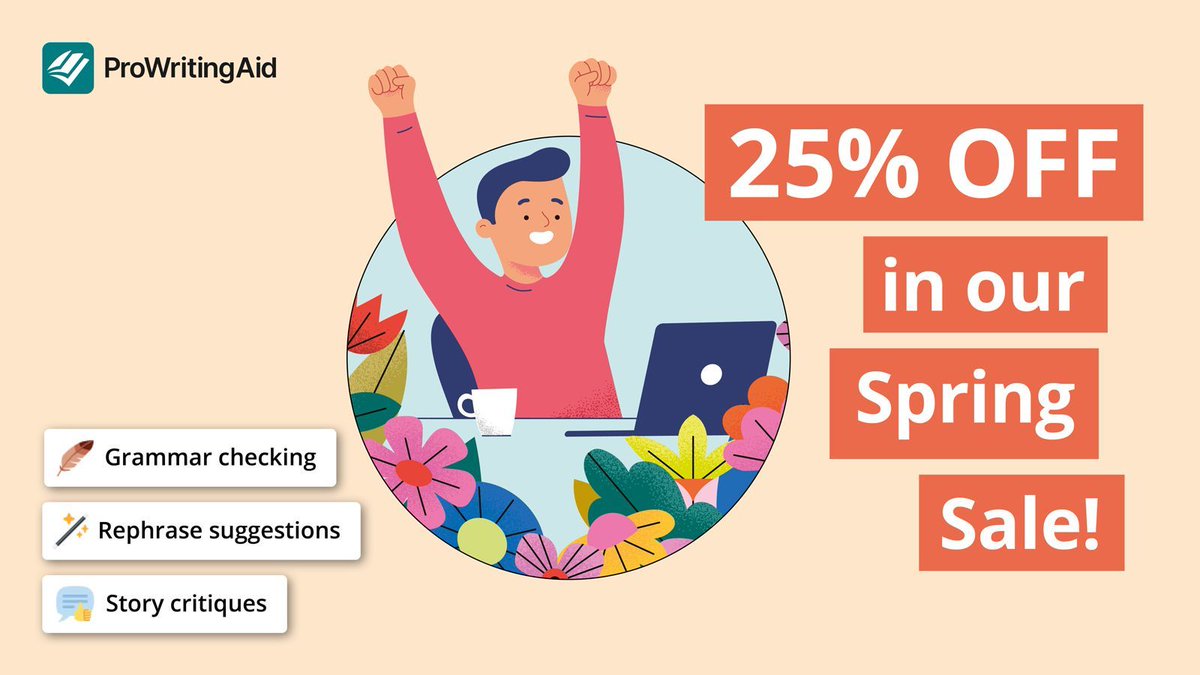 ProWritingAid

25% OFF in our Spring Sale!

Grammar checking

Rephrase suggestions

Story critiques